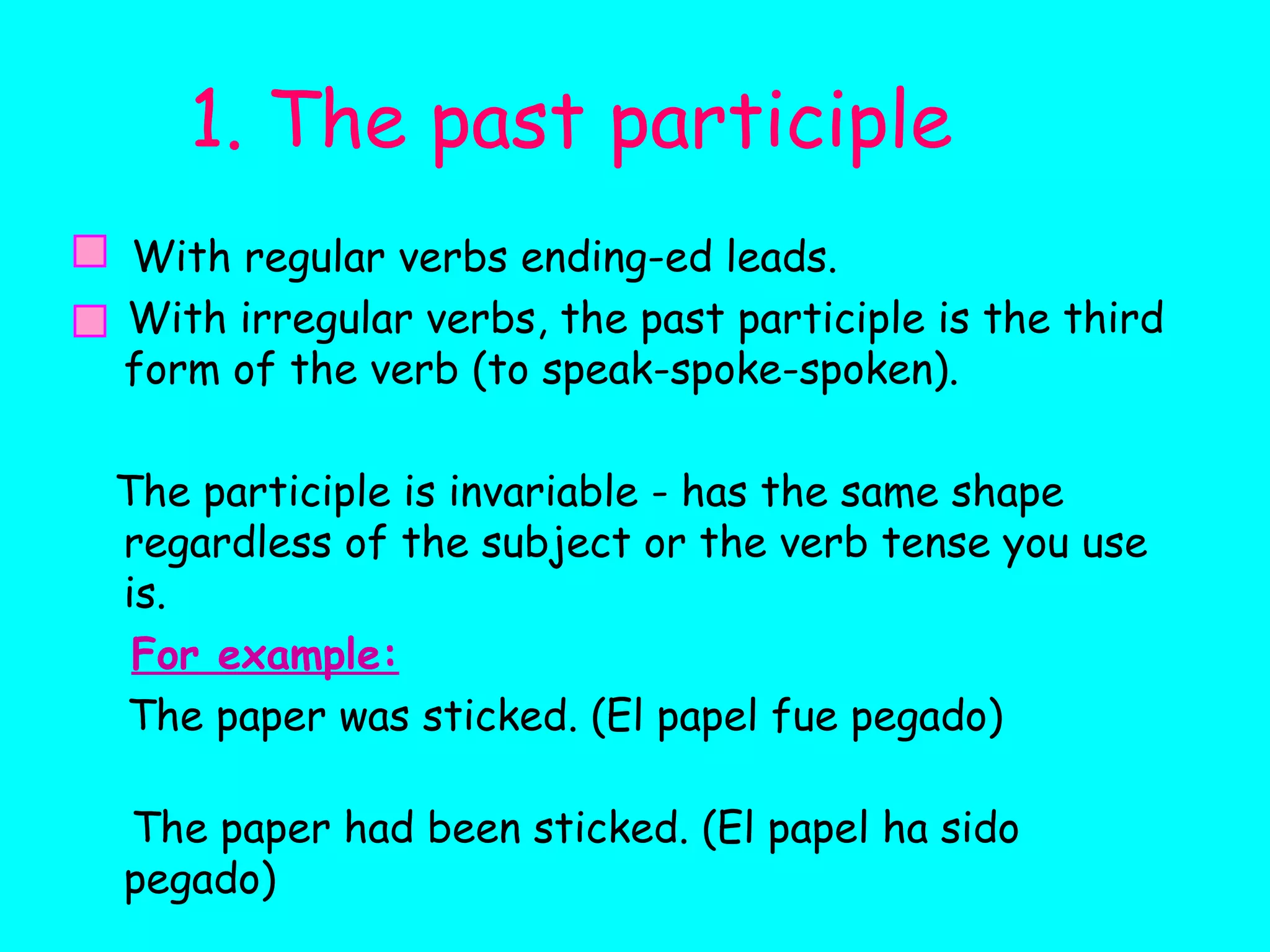 1. The past participle

With regular verbs ending-ed leads.

With irregular verbs, the past participle is the third form of the verb (to speak-spoke-spoken).

The participle is invariable - has the same shape regardless of the subject or the verb tense you use is.

For example:

The paper was sticked. (El papel fue pegado)

The paper had been sticked. (El papel ha sido pegado)